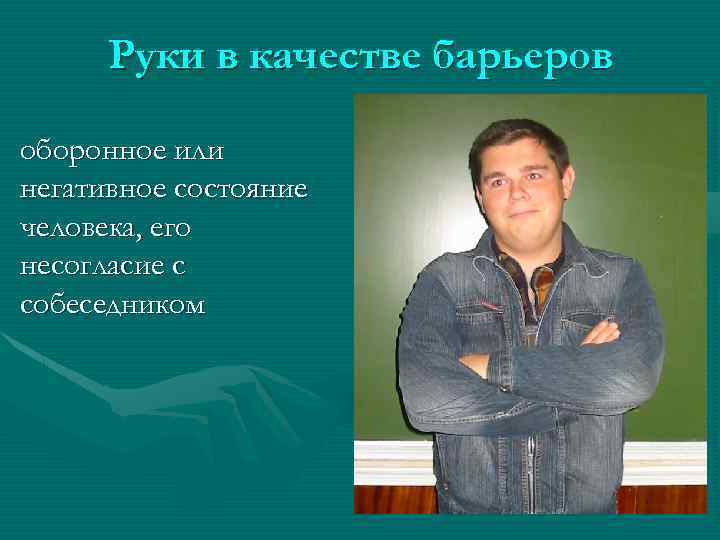 Руки в качестве барьеров

оборонное или негативное состояние человека, его несогласие с собеседником